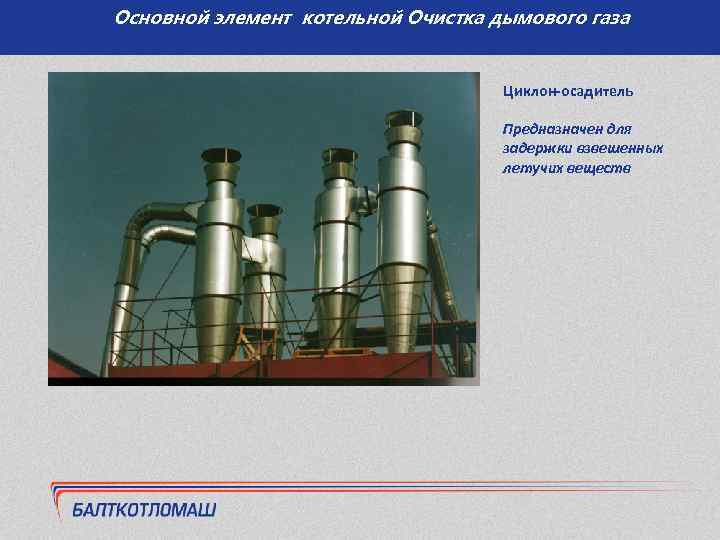 Основной элемент котельной Очистка дымового газа

Циклон-осадитель

Предназначен для задержки взвешенных летучих веществ

БАЛТКОТЛОМАШ